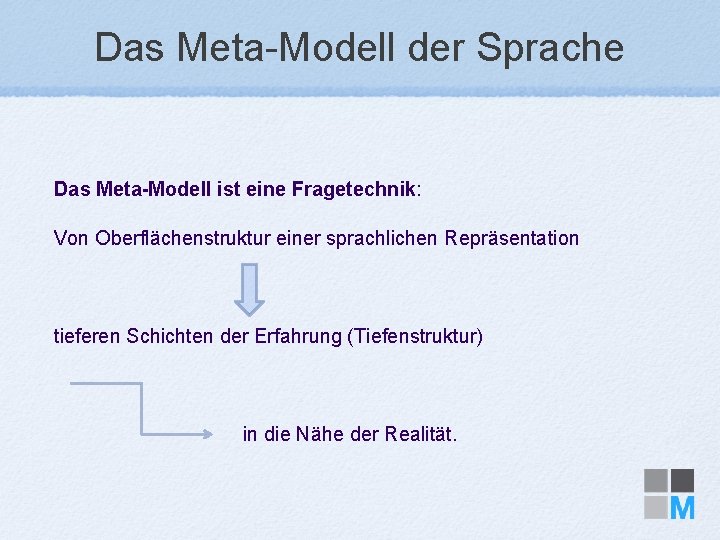 Das Meta-Modell der Sprache

Das Meta-Modell ist eine Fragetechnik:

Von Oberflächenstruktur einer sprachlichen Repräsentation

tieferen Schichten der Erfahrung (Tiefenstruktur)

in die Nähe der Realität.

M